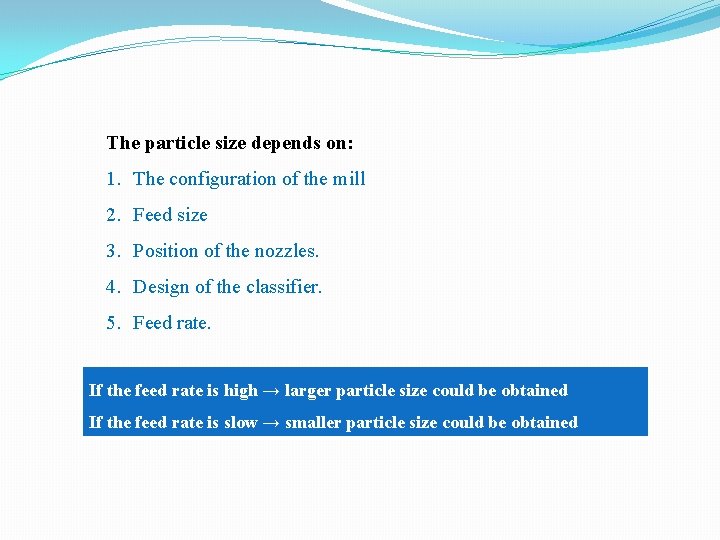 The particle size depends on:

1. The configuration of the mill
2. Feed size
3. Position of the nozzles.
4. Design of the classifier.
5. Feed rate.

If the feed rate is high → larger particle size could be obtained
If the feed rate is slow → smaller particle size could be obtained